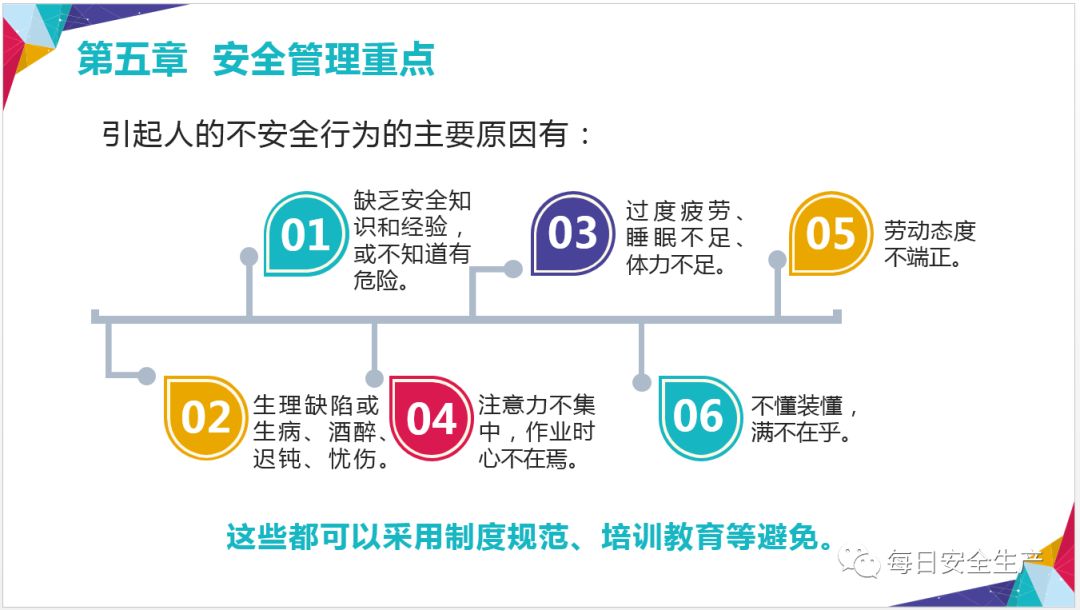 第五章 安全管理重点

引起人的不安全行为的主要原因有：

01 缺乏安全知识和经验，或不知道有危险。

03 过度疲劳、睡眠不足、体力不足。

05 劳动态度不端正。

02 生理缺陷或生病、酒醉、迟钝、忧伤。

04 注意力不集中，作业时心不在焉。

06 不懂装懂，满不在乎。

这些都可以采用制度规范、培训教育等避免。

每日安全生产